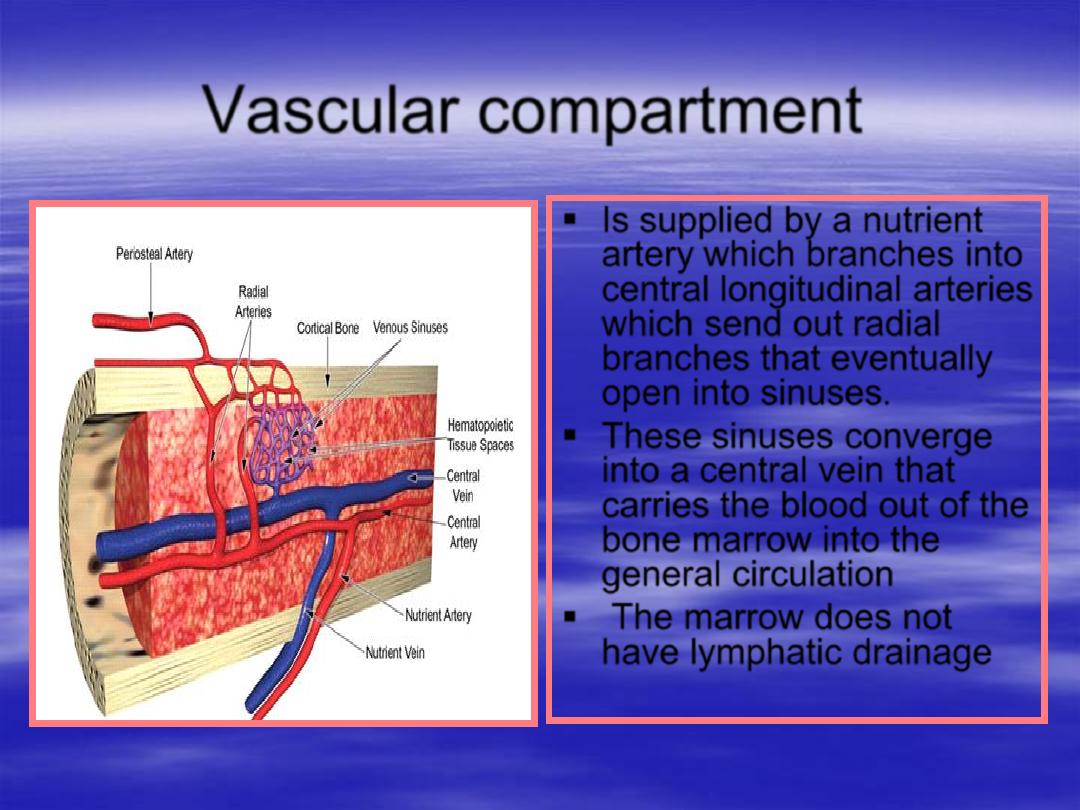 Vascular compartment

Periosteal Artery

Radial Arteries

Cortical Bone

Venous Sinuses

Hematopoietic Tissue Spaces

Central Vein

Central Artery

Nutrient Artery

Nutrient Vein

▪ Is supplied by a nutrient artery which branches into central longitudinal arteries which send out radial branches that eventually open into sinuses.

▪ These sinuses converge into a central vein that carries the blood out of the bone marrow into the general circulation

▪ The marrow does not have lymphatic drainage